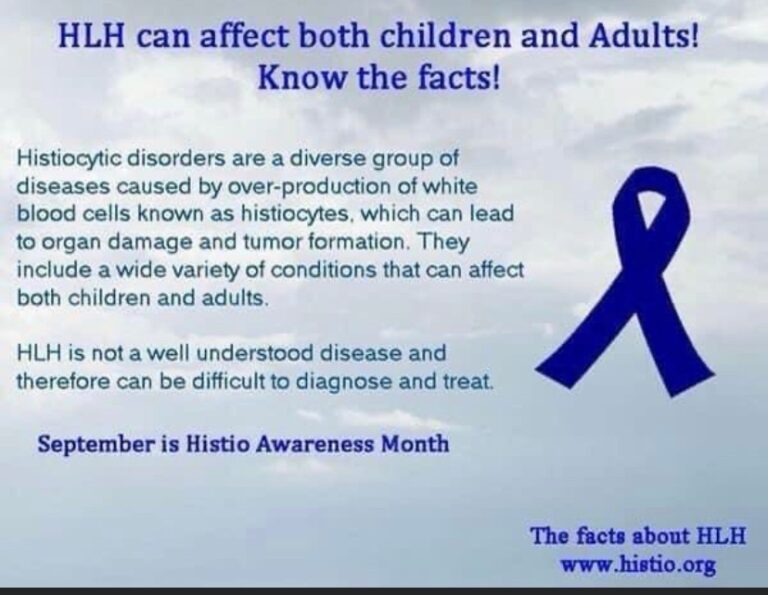 HLH can affect both children and Adults!
Know the facts!

Histiocytic disorders are a diverse group of diseases caused by over-production of white blood cells known as histiocytes, which can lead to organ damage and tumor formation. They include a wide variety of conditions that can affect both children and adults.

HLH is not a well understood disease and therefore can be difficult to diagnose and treat.

September is Histio Awareness Month

The facts about HLH
www.histio.org